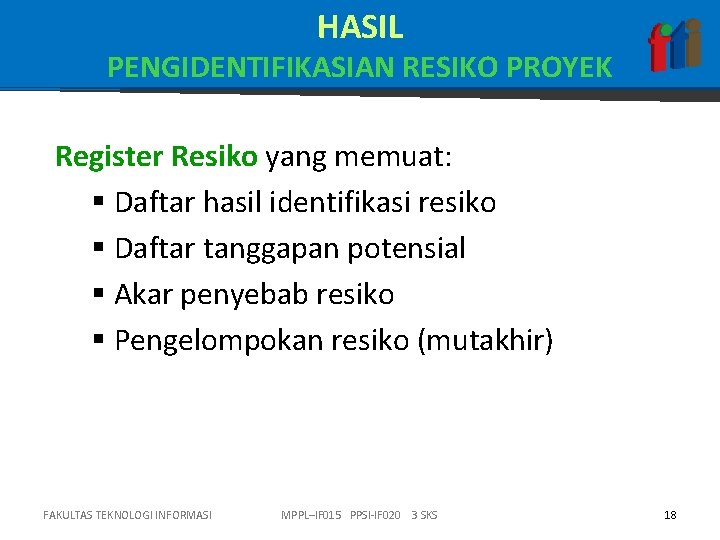 HASIL
PENGIDENTIFIKASIAN RESIKO PROYEK

fti

Register Resiko yang memuat:
▪ Daftar hasil identifikasi resiko
▪ Daftar tanggapan potensial
▪ Akar penyebab resiko
▪ Pengelompokan resiko (mutakhir)

FAKULTAS TEKNOLOGI INFORMASI MPPL–IF015 PPSI-IF020 3 SKS 18